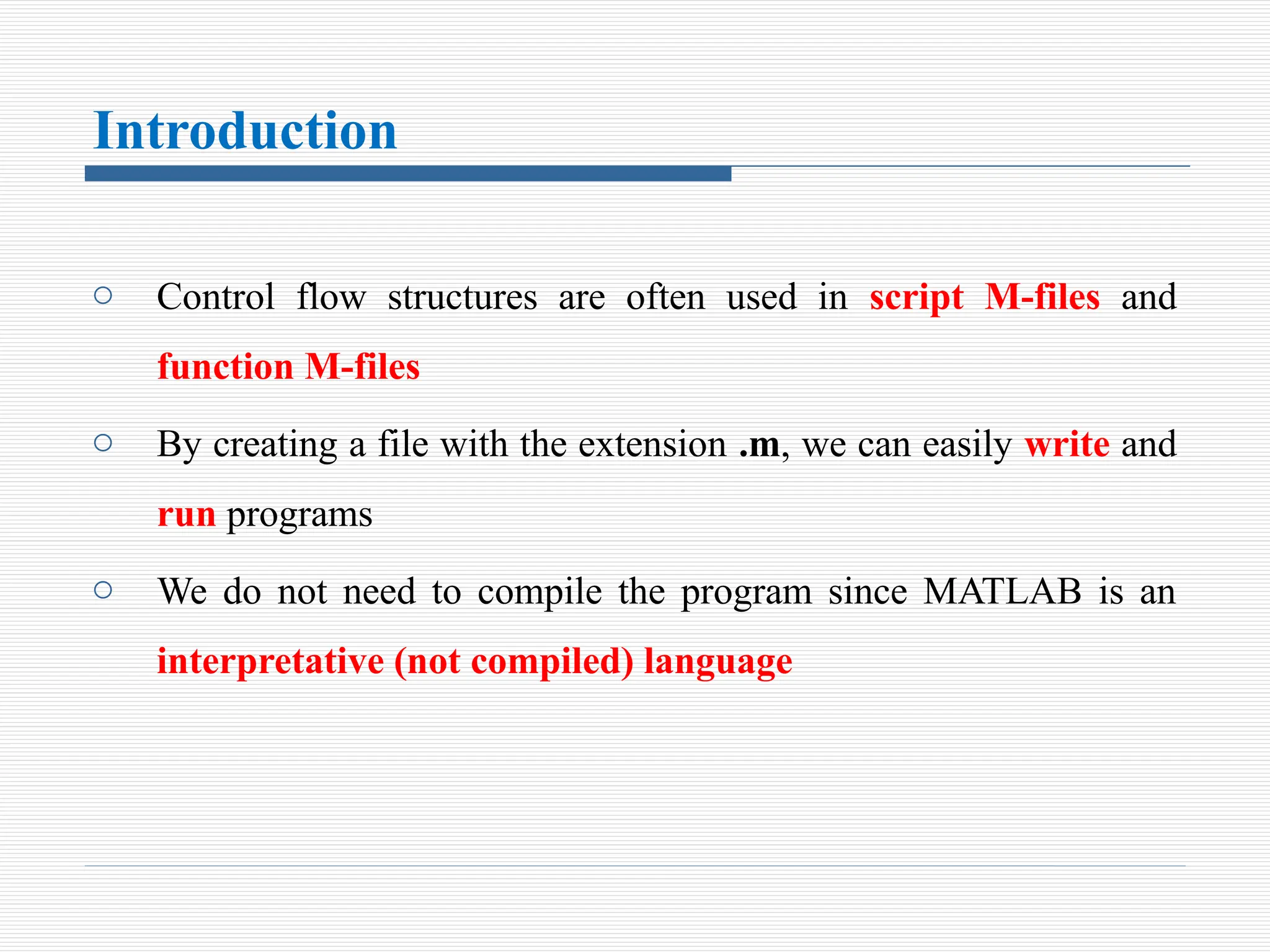 Introduction

○ Control flow structures are often used in script M-files and function M-files

○ By creating a file with the extension .m, we can easily write and run programs

○ We do not need to compile the program since MATLAB is an interpretative (not compiled) language